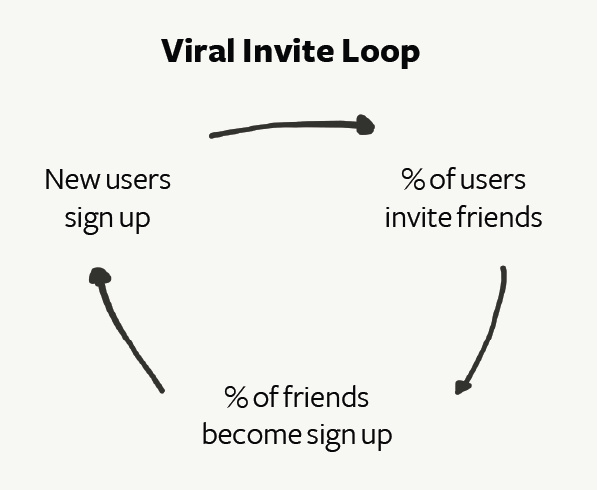 Viral Invite Loop

New users sign up

% of users invite friends

% of friends become sign up